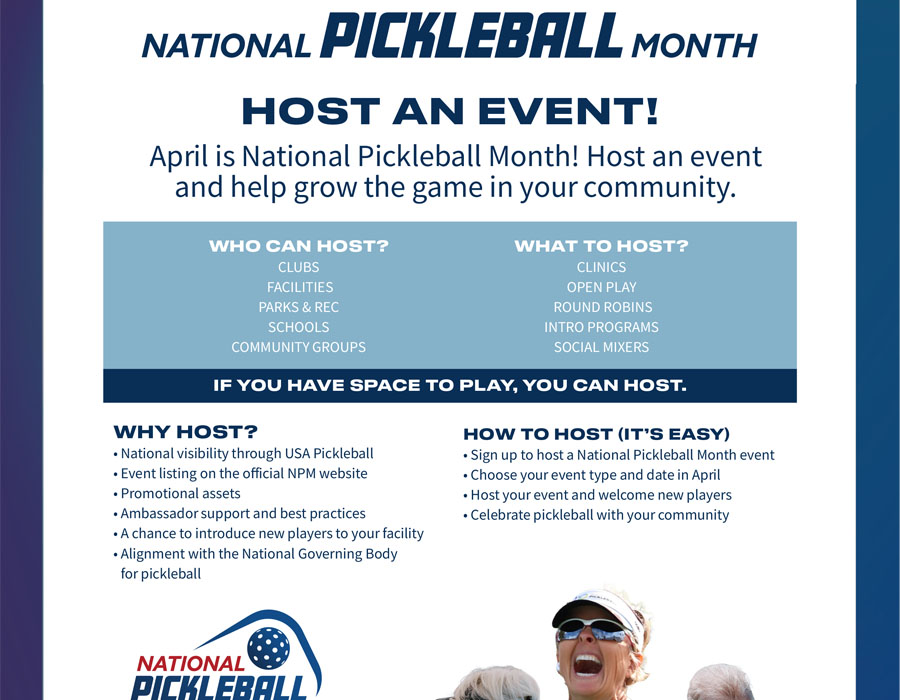 NATIONAL PICKLEBALL MONTH

HOST AN EVENT!

April is National Pickleball Month! Host an event and help grow the game in your community.

WHO CAN HOST?
CLUBS
FACILITIES
PARKS & REC
SCHOOLS
COMMUNITY GROUPS

WHAT TO HOST?
CLINICS
OPEN PLAY
ROUND ROBINS
INTRO PROGRAMS
SOCIAL MIXERS

IF YOU HAVE SPACE TO PLAY, YOU CAN HOST.

WHY HOST?
• National visibility through USA Pickleball
• Event listing on the official NPM website
• Promotional assets
• Ambassador support and best practices
• A chance to introduce new players to your facility
• Alignment with the National Governing Body for pickleball

HOW TO HOST (IT'S EASY)
• Sign up to host a National Pickleball Month event
• Choose your event type and date in April
• Host your event and welcome new players
• Celebrate pickleball with your community

NATIONAL
PICKLEBALL